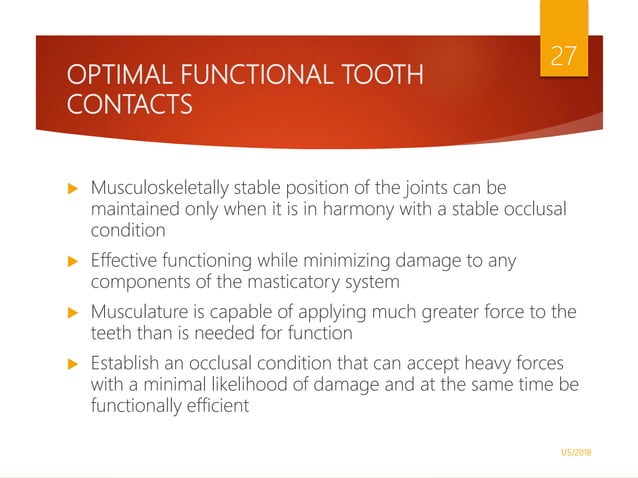 27

OPTIMAL FUNCTIONAL TOOTH CONTACTS

Musculoskeletally stable position of the joints can be maintained only when it is in harmony with a stable occlusal condition

Effective functioning while minimizing damage to any components of the masticatory system

Musculature is capable of applying much greater force to the teeth than is needed for function

Establish an occlusal condition that can accept heavy forces with a minimal likelihood of damage and at the same time be functionally efficient

1/5/2018